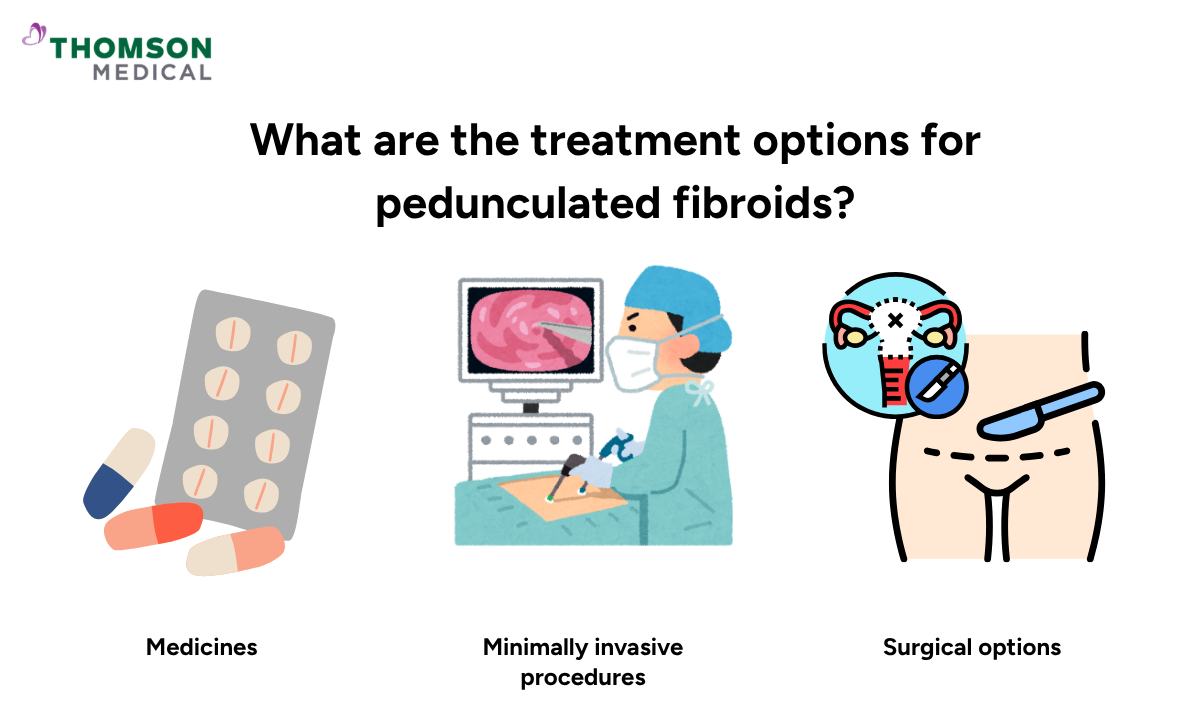 THOMSON
MEDICAL

What are the treatment options for pedunculated fibroids?

Medicines

Minimally invasive procedures

Surgical options